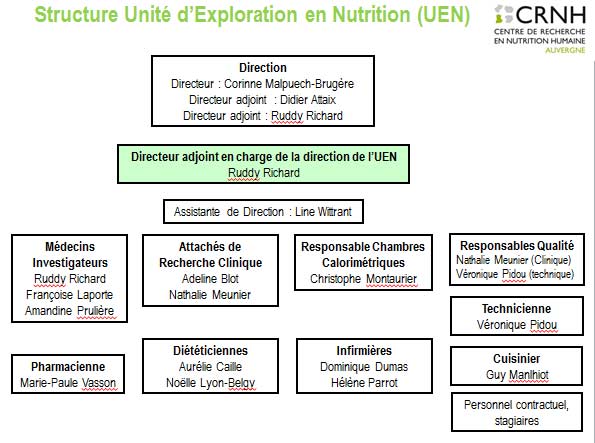 Structure Unité d'Exploration en Nutrition (UEN)

CRNH
CENTRE DE RECHERCHE EN NUTRITION HUMAINE
AUVERGNE

Direction
Directeur : Corinne Malpuech-Brugère
Directeur adjoint : Didier Attaix
Directeur adjoint : Ruddy Richard

Directeur adjoint en charge de la direction de l'UEN
Ruddy Richard

Assistante de Direction : Line Wittrant

Médecins Investigateurs
Ruddy Richard
Françoise Laporte
Amandine Prulière

Attachés de Recherche Clinique
Adeline Blot
Nathalie Meunier

Responsable Chambres Calorimétriques
Christophe Montaurier

Responsables Qualité
Nathalie Meunier (Clinique)
Véronique Pidou (technique)

Technicienne
Véronique Pidou

Pharmacienne
Marie-Paule Vasson

Diététiciennes
Aurélie Caille
Noëlle Lyon-Belgy

Infirmières
Dominique Dumas
Hélène Parrot

Cuisinier
Guy Manlhiot

Personnel contractuel, stagiaires